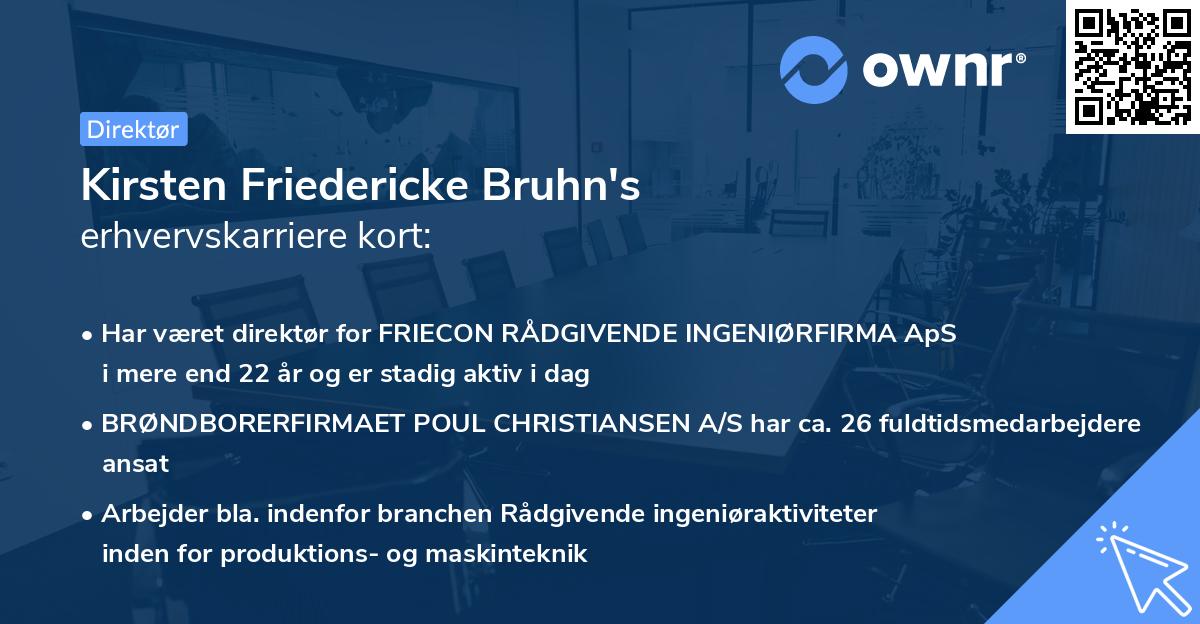 ownr®

Direktør

Kirsten Friedericke Bruhn's erhvervskarriere kort:

• Har været direktør for FRIECON RÅDGIVENDE INGENIØRFIRMA ApS i mere end 22 år og er stadig aktiv i dag

• BRØNDBORERFIRMAET POUL CHRISTIANSEN A/S har ca. 26 fuldtidsmedarbejdere ansat

• Arbejder bla. indenfor branchen Rådgivende ingeniøraktiviteter inden for produktions- og maskinteknik